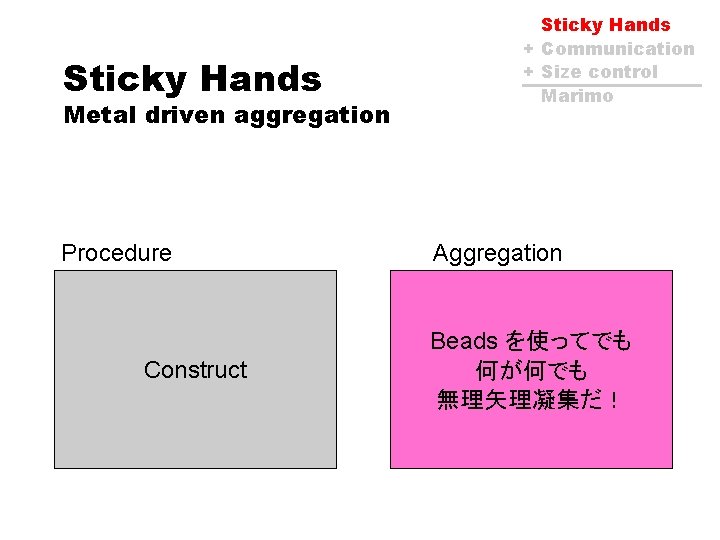 Sticky Hands
+ Communication
+ Size control
Marimo

Sticky Hands
Metal driven aggregation

Procedure

Construct

Aggregation

Beads を使ってでも
何が何でも
無理矢理凝集だ！